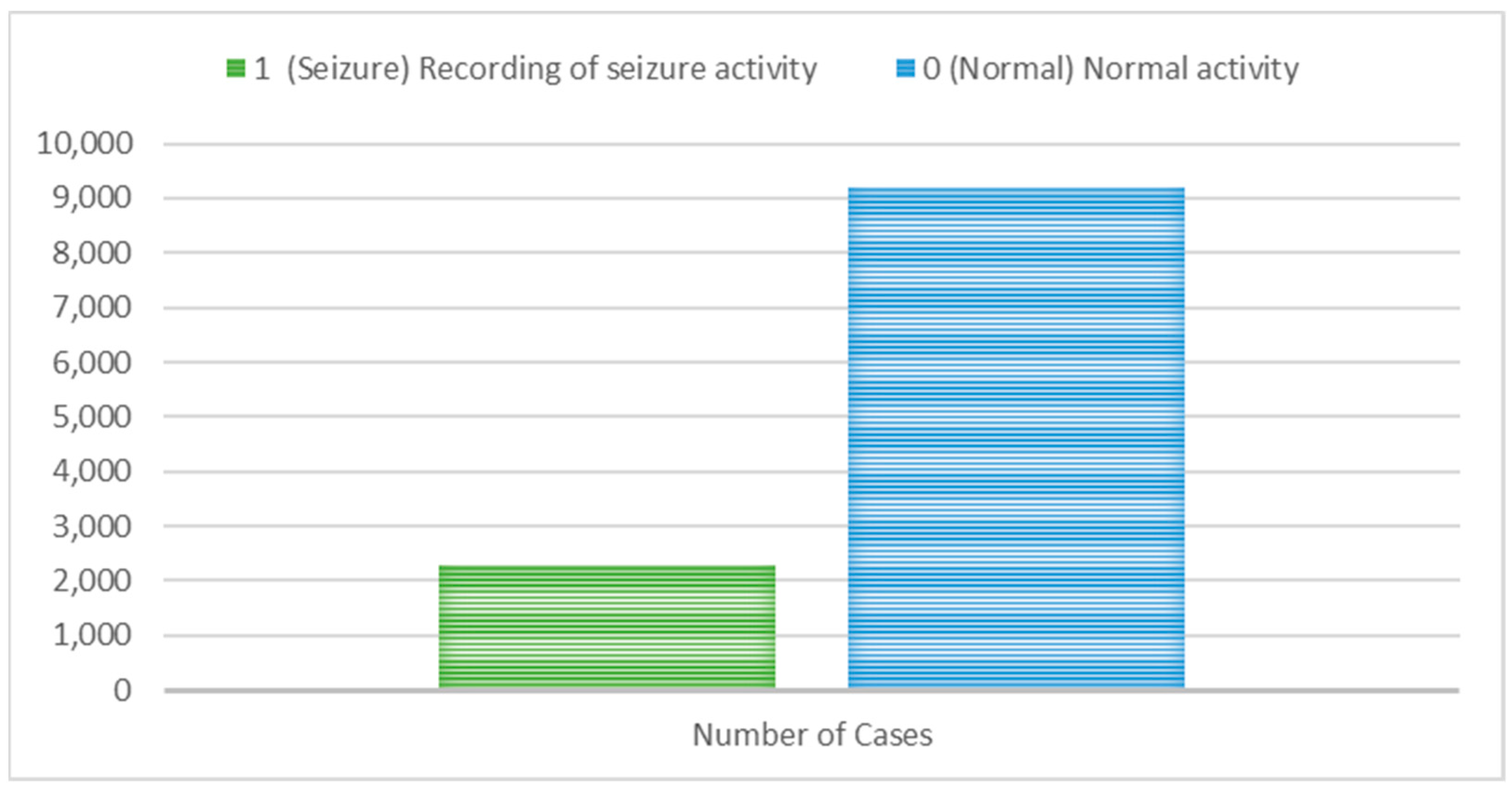 1 (Seizure) Recording of seizure activity
0 (Normal) Normal activity

10,000
9,000
8,000
7,000
6,000
5,000
4,000
3,000
2,000
1,000
0

Number of Cases